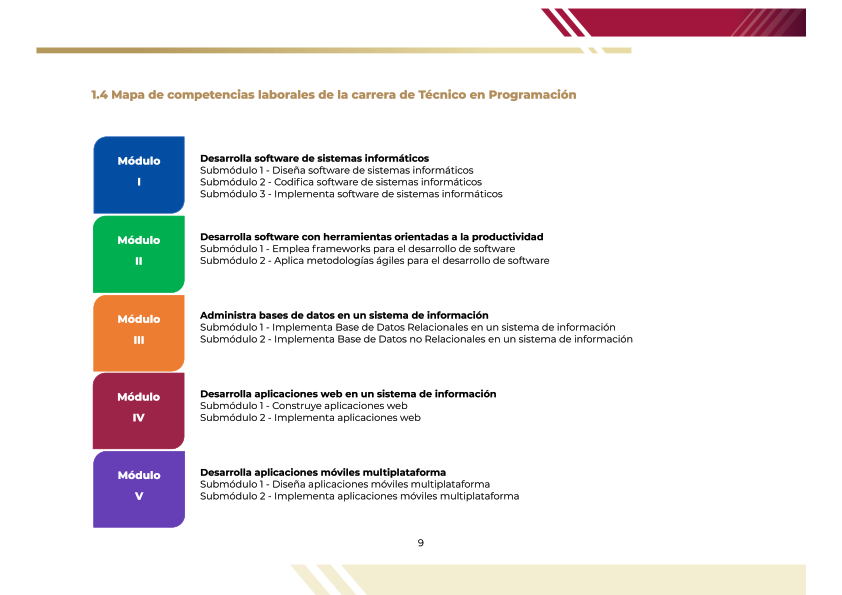 1.4 Mapa de competencias laborales de la carrera de Técnico en Programación

Módulo
I

Desarrolla software de sistemas informáticos
Submódulo 1 - Diseña software de sistemas informáticos
Submódulo 2 - Codifica software de sistemas informáticos
Submódulo 3 - Implementa software de sistemas informáticos

Módulo
II

Desarrolla software con herramientas orientadas a la productividad
Submódulo 1 - Emplea frameworks para el desarrollo de software
Submódulo 2 - Aplica metodologías ágiles para el desarrollo de software

Módulo
III

Administra bases de datos en un sistema de información
Submódulo 1 - Implementa Base de Datos Relacionales en un sistema de información
Submódulo 2 - Implementa Base de Datos no Relacionales en un sistema de información

Módulo
IV

Desarrolla aplicaciones web en un sistema de información
Submódulo 1 - Construye aplicaciones web
Submódulo 2 - Implementa aplicaciones web

Módulo
V

Desarrolla aplicaciones móviles multiplataforma
Submódulo 1 - Diseña aplicaciones móviles multiplataforma
Submódulo 2 - Implementa aplicaciones móviles multiplataforma

9